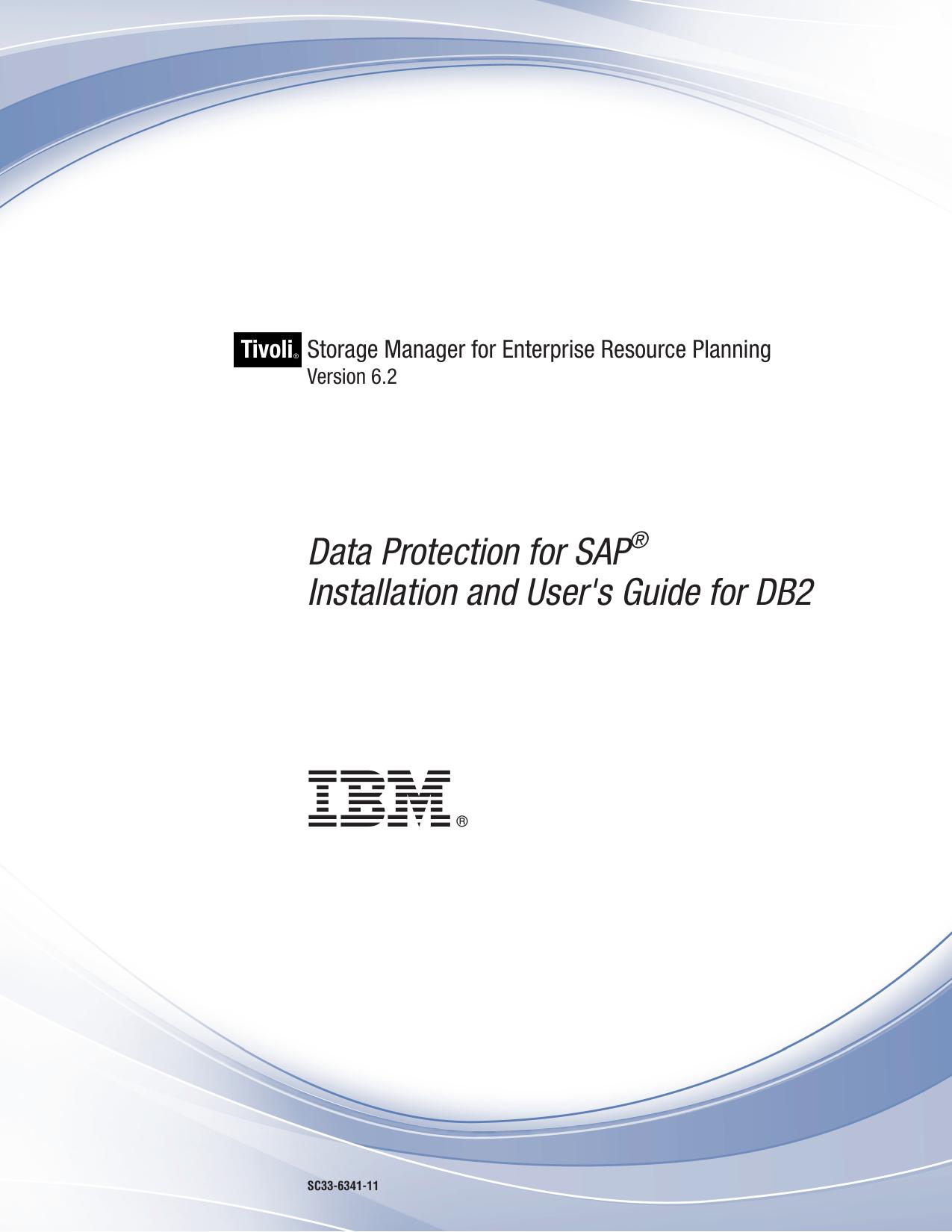 Tivoli® Storage Manager for Enterprise Resource Planning
Version 6.2

Data Protection for SAP®
Installation and User's Guide for DB2

IBM®

SC33-6341-11